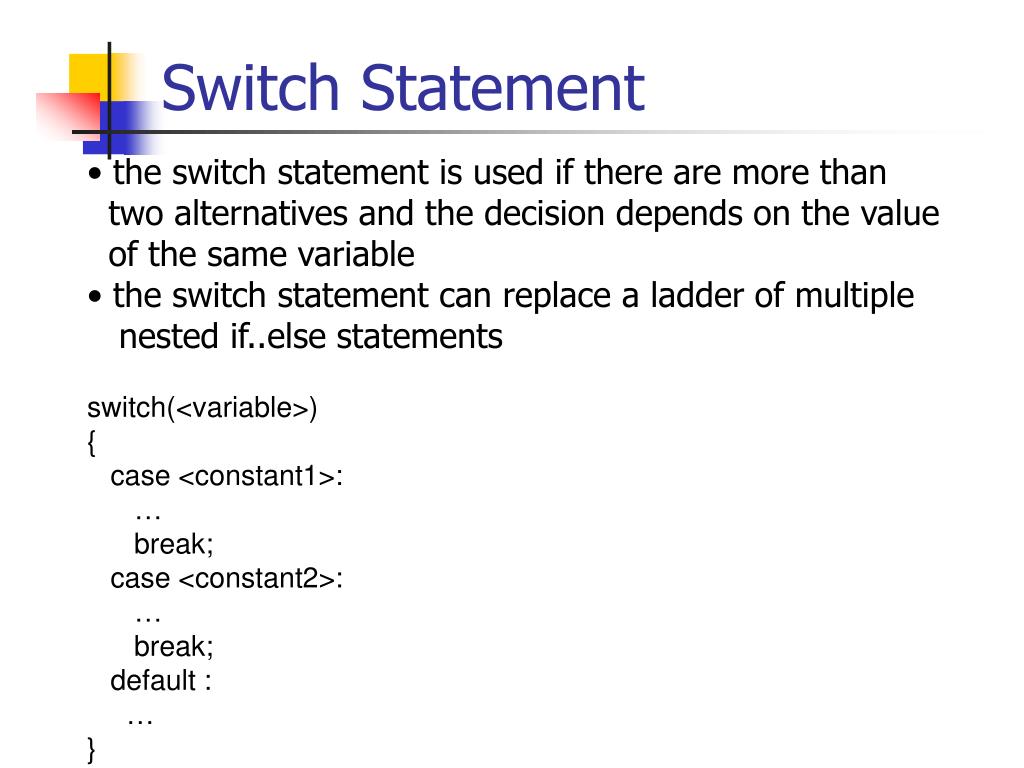 Switch Statement

• the switch statement is used if there are more than two alternatives and the decision depends on the value of the same variable
• the switch statement can replace a ladder of multiple nested if..else statements

switch(<variable>)
{
case <constant1>:
…
break;
case <constant2>:
…
break;
default :
…
}